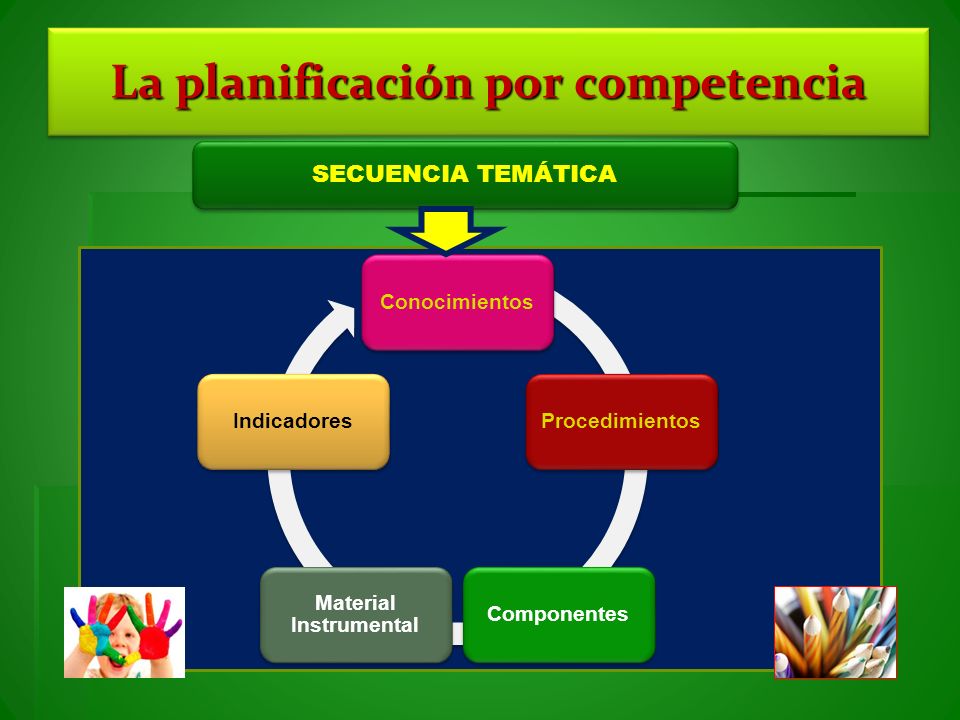 La planificación por competencia

SECUENCIA TEMÁTICA

Conocimientos

Procedimientos

Componentes

Material Instrumental

Indicadores